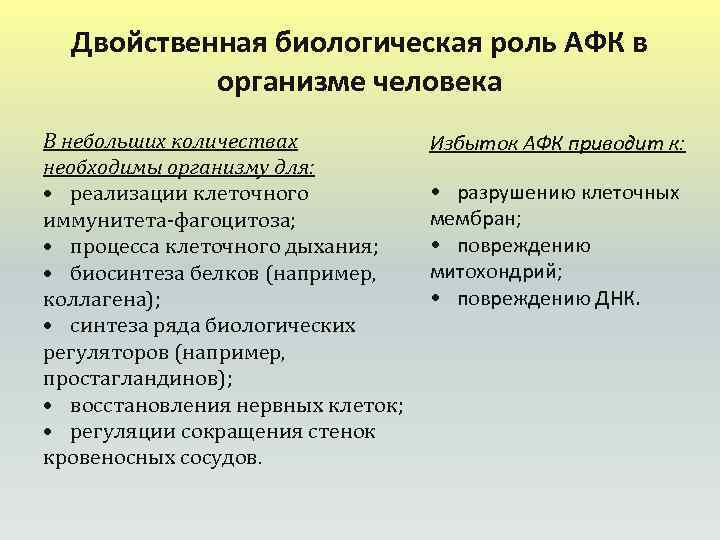 Двойственная биологическая роль АФК в организме человека

В небольших количествах необходимы организму для:
• реализации клеточного иммунитета-фагоцитоза;
• процесса клеточного дыхания;
• биосинтеза белков (например, коллагена);
• синтеза ряда биологических регуляторов (например, простагландинов);
• восстановления нервных клеток;
• регуляции сокращения стенок кровеносных сосудов.

Избыток АФК приводит к:

• разрушению клеточных мембран;
• повреждению митохондрий;
• повреждению ДНК.